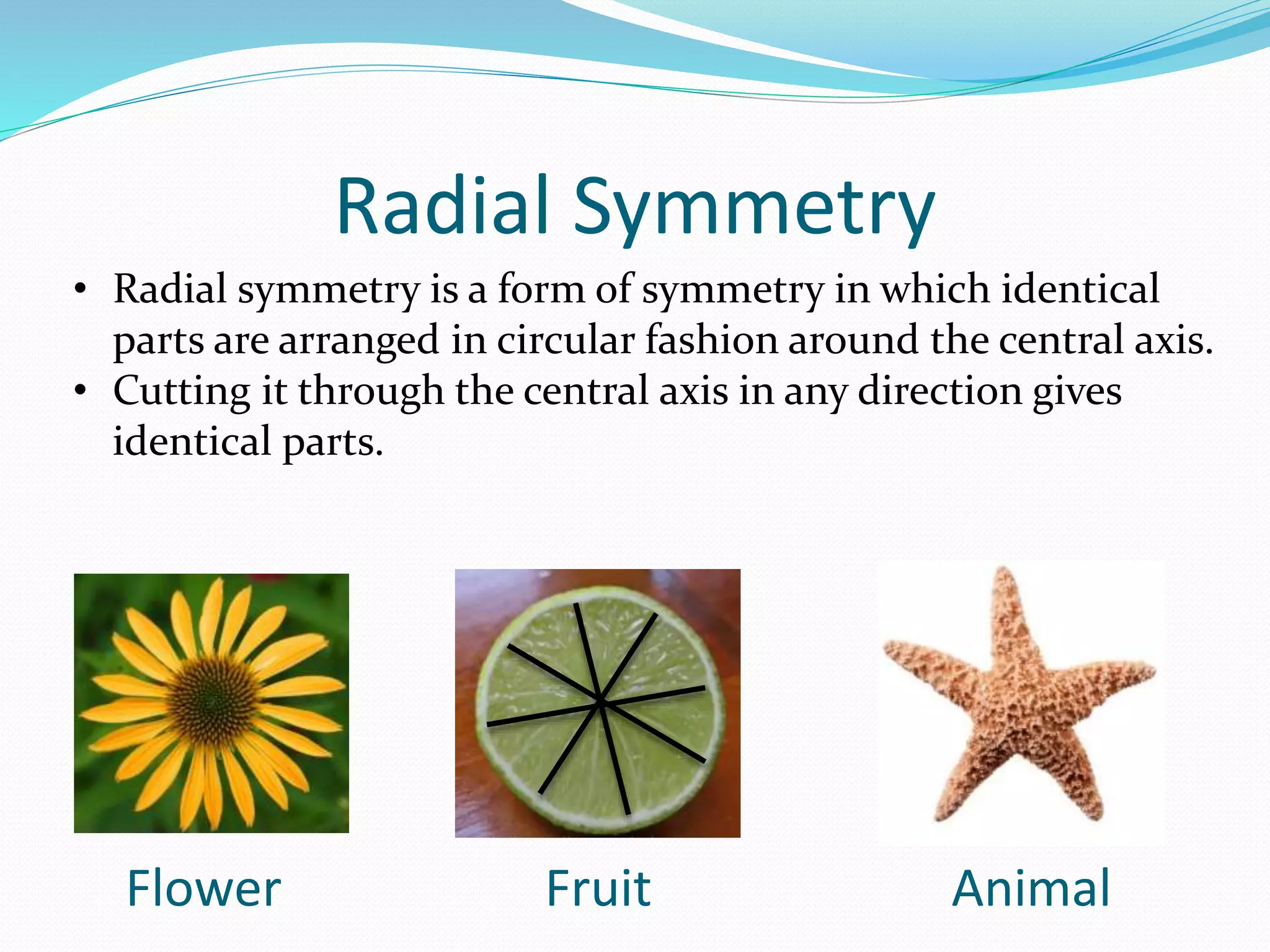 Radial Symmetry

• Radial symmetry is a form of symmetry in which identical parts are arranged in circular fashion around the central axis.
• Cutting it through the central axis in any direction gives identical parts.

Flower

Fruit

Animal